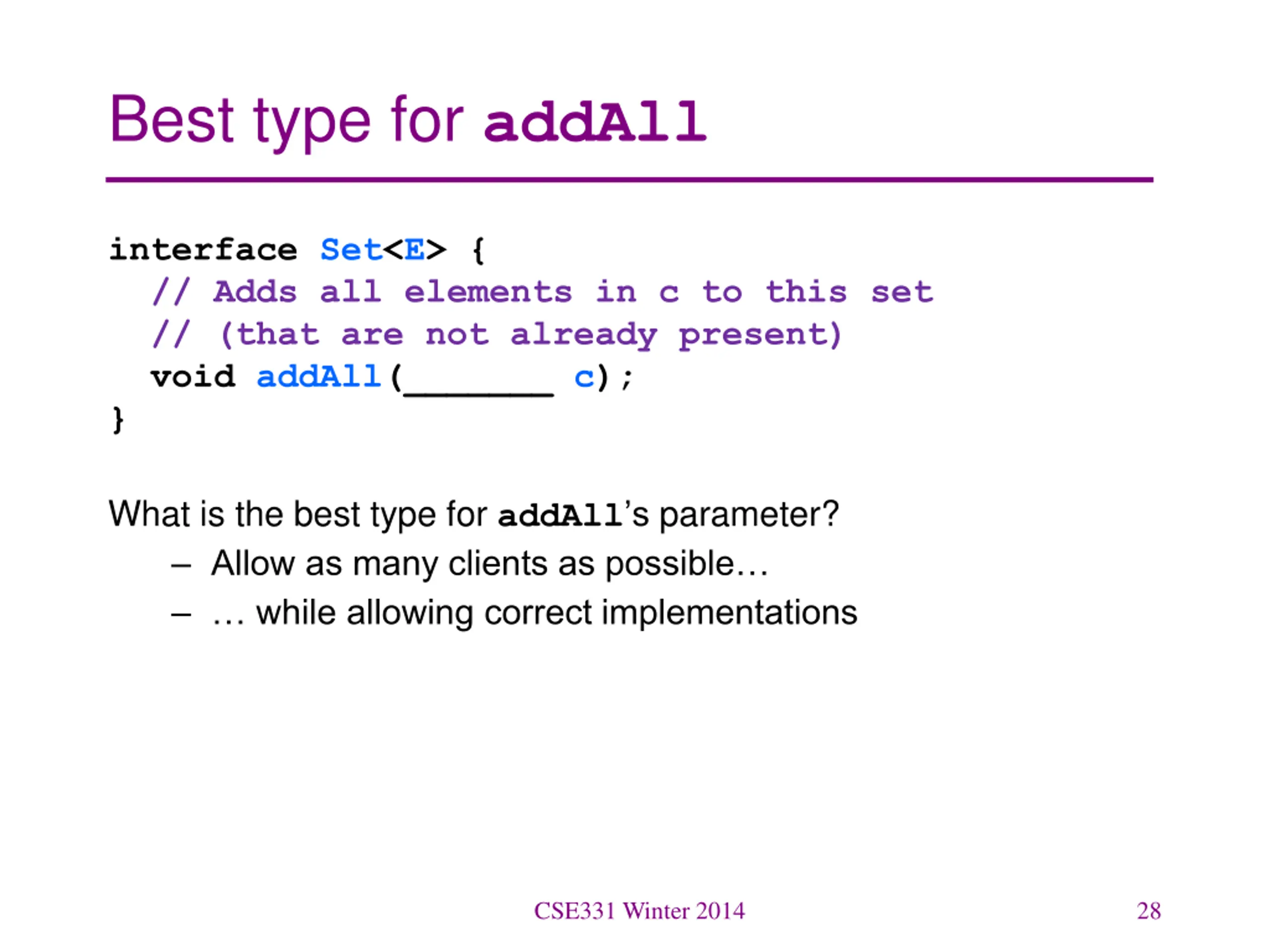 Best type for addAll

interface Set<E> {
  // Adds all elements in c to this set
  // (that are not already present)
  void addAll(_______ c);
}

What is the best type for addAll's parameter?
– Allow as many clients as possible…
– … while allowing correct implementations

CSE331 Winter 2014

28